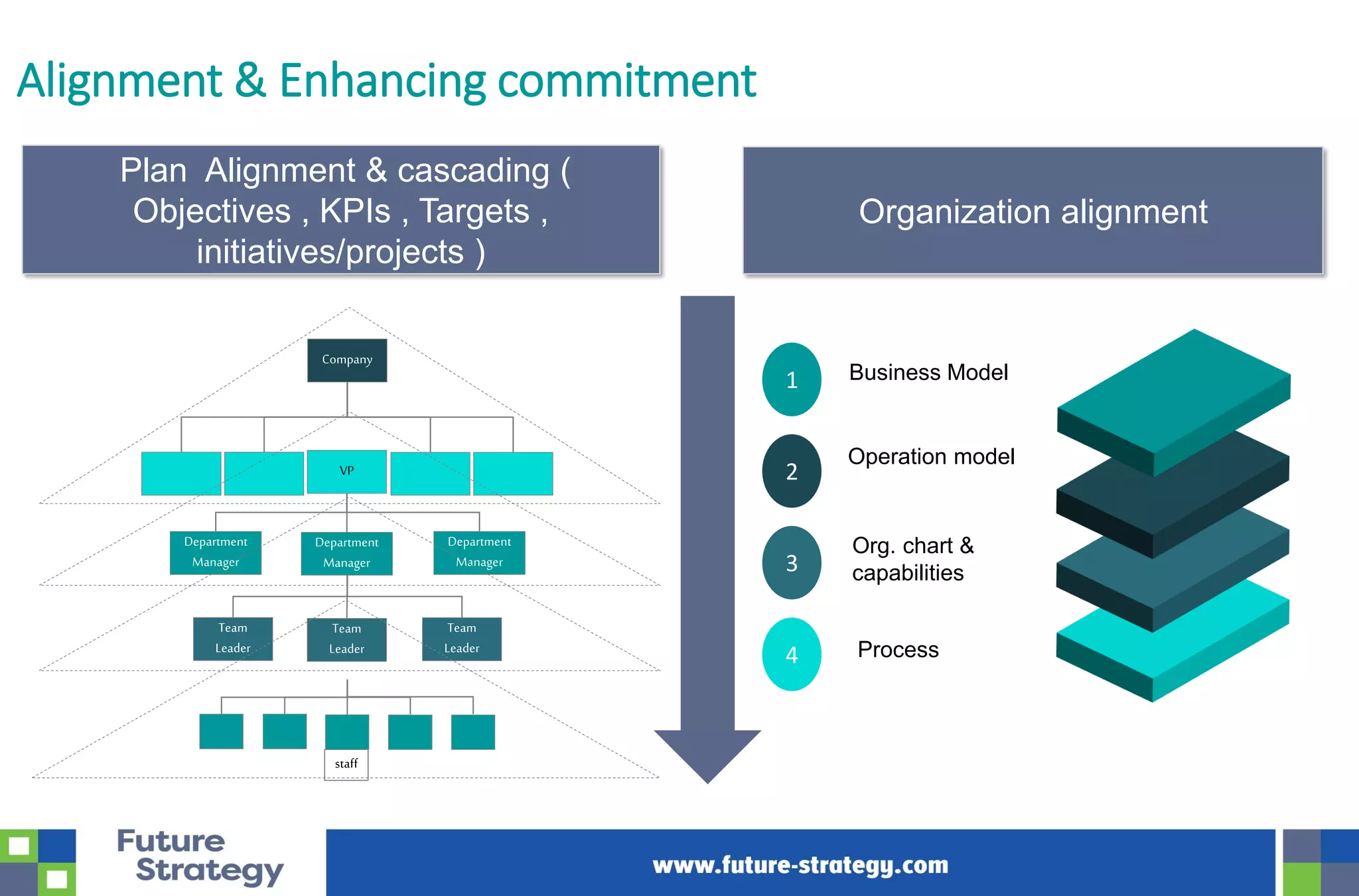 Alignment & Enhancing commitment

Plan Alignment & cascading ( Objectives , KPIs , Targets , initiatives/projects )

Organization alignment

Company

VP

Department Manager

Department Manager

Department Manager

Team Leader

Team Leader

Team Leader

staff

1 Business Model

2 Operation model

3 Org. chart & capabilities

4 Process

Future Strategy

www.future-strategy.com